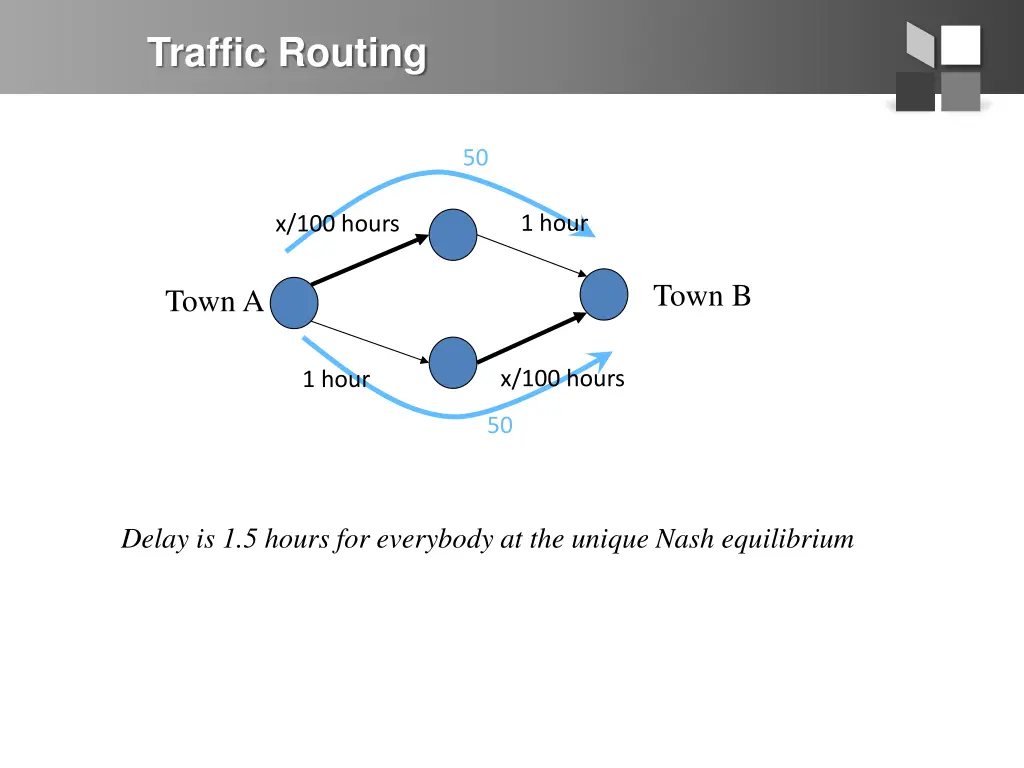 Traffic Routing

50

x/100 hours

1 hour

Town A

Town B

1 hour

x/100 hours

50

Delay is 1.5 hours for everybody at the unique Nash equilibrium